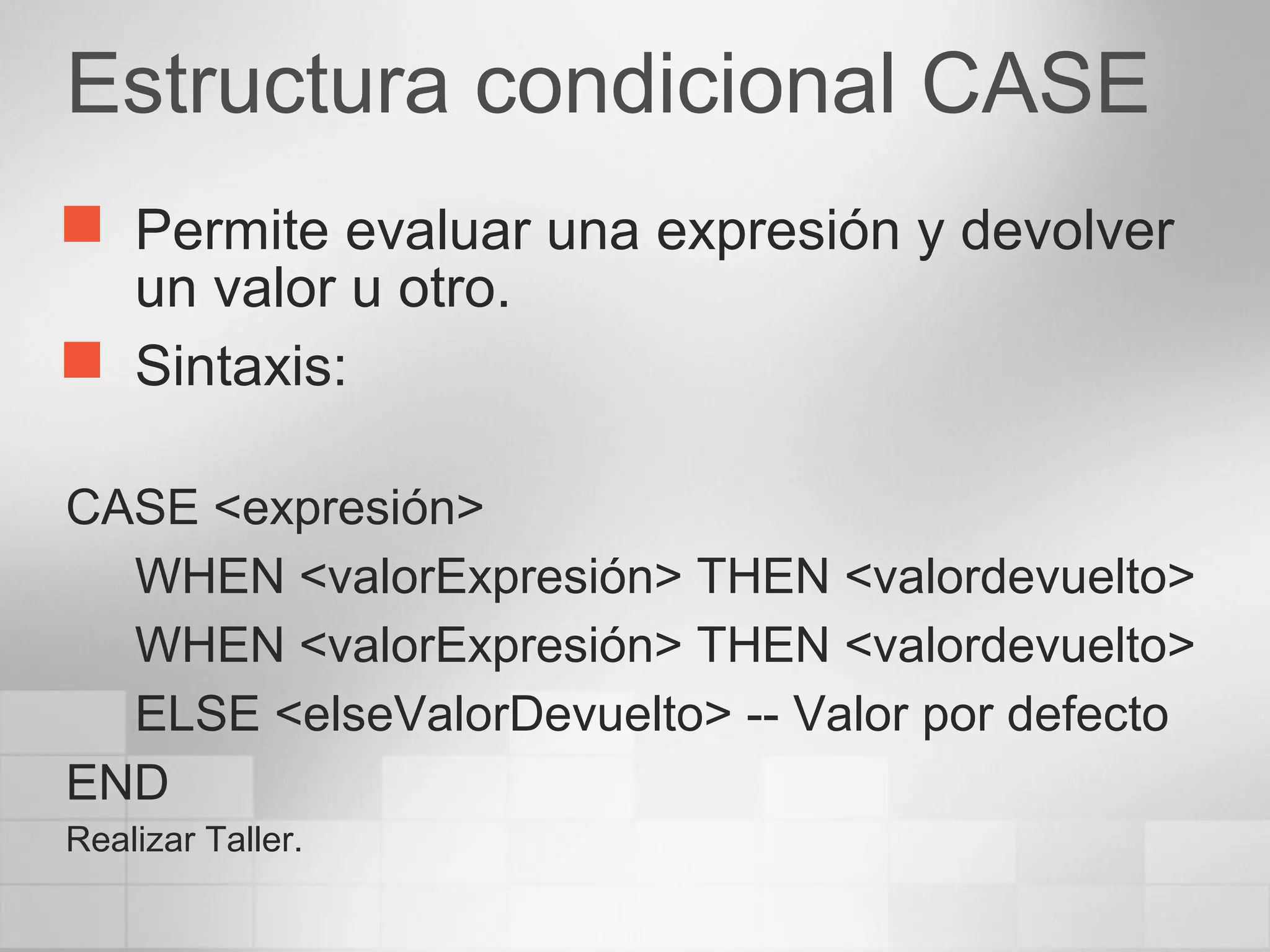 Estructura condicional CASE

Permite evaluar una expresión y devolver un valor u otro.

Sintaxis:

CASE <expresión>
WHEN <valorExpresión> THEN <valordevuelto>
WHEN <valorExpresión> THEN <valordevuelto>
ELSE <elseValorDevuelto> -- Valor por defecto
END

Realizar Taller.